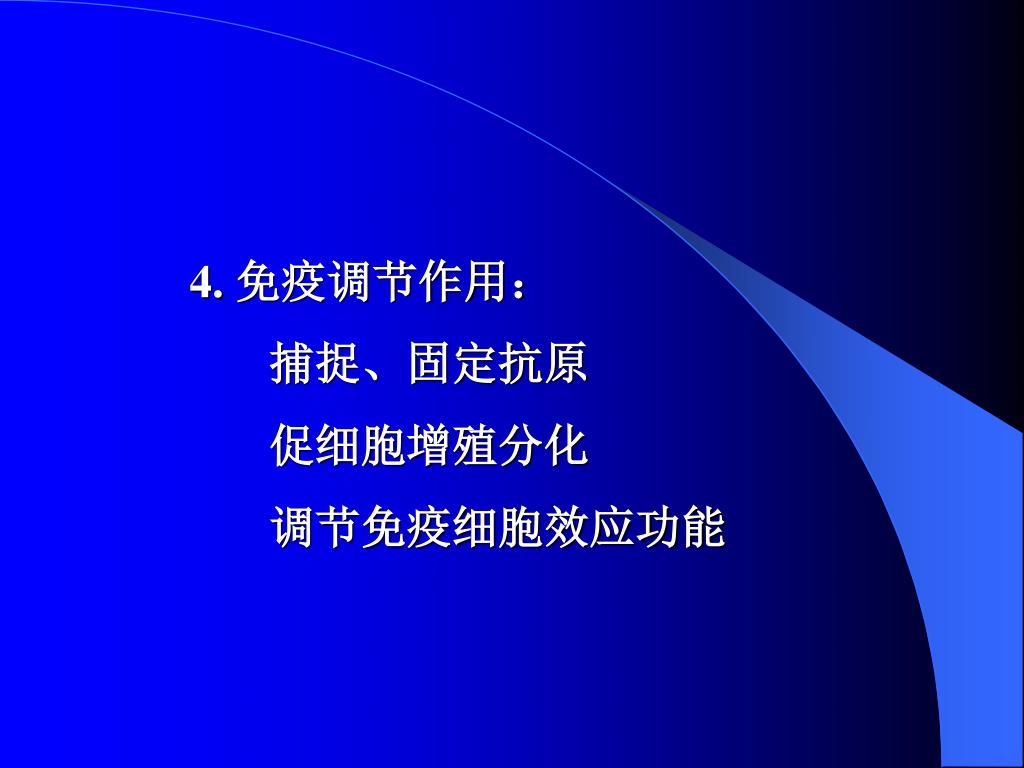 4. 免疫调节作用：

捕捉、固定抗原

促细胞增殖分化

调节免疫细胞效应功能